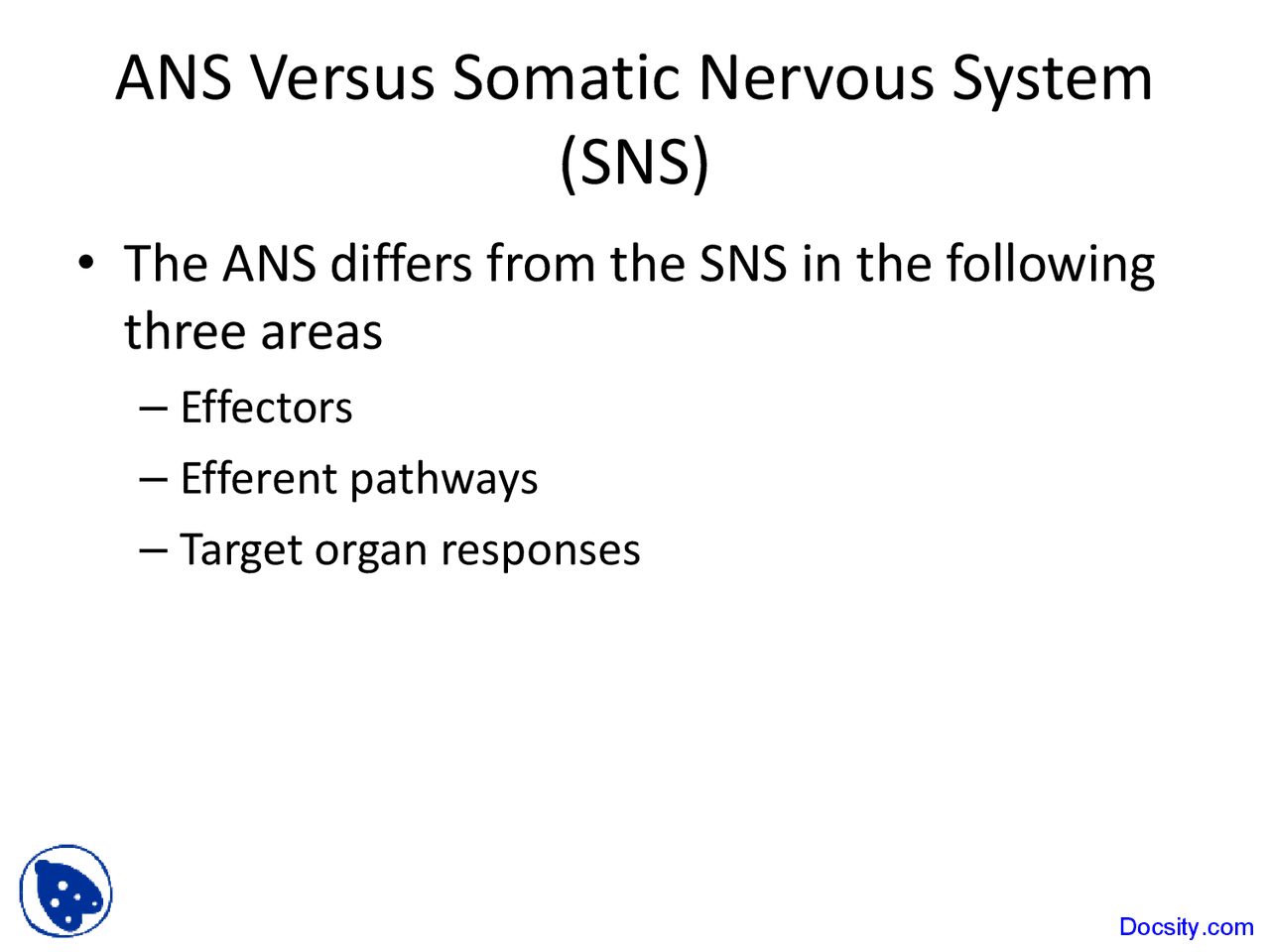 ANS Versus Somatic Nervous System (SNS)

• The ANS differs from the SNS in the following three areas

– Effectors

– Efferent pathways

– Target organ responses

Docsity.com